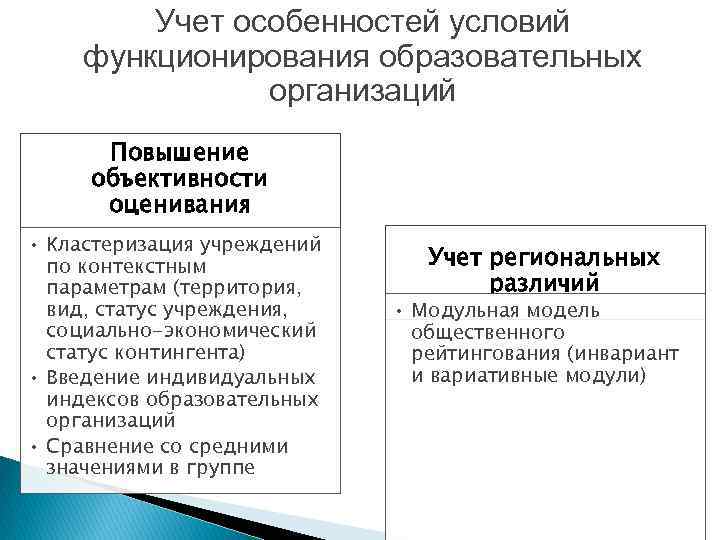 Учет особенностей условий функционирования образовательных организаций

Повышение объективности оценивания

• Кластеризация учреждений по контекстным параметрам (территория, вид, статус учреждения, социально-экономический статус контингента)
• Введение индивидуальных индексов образовательных организаций
• Сравнение со средними значениями в группе

Учет региональных различий

• Модульная модель общественного рейтингования (инвариант и вариативные модули)